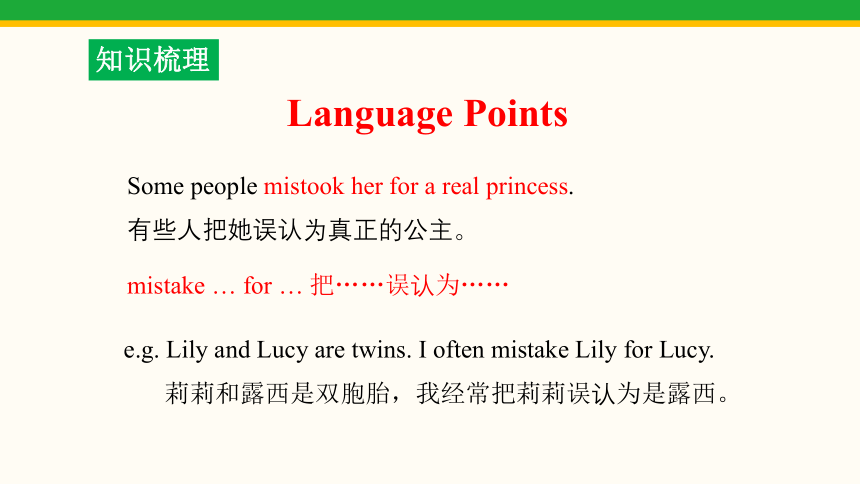 知识梳理

Language Points

Some people mistook her for a real princess.
有些人把她误认为真正的公主。

mistake … for … 把……误认为……

e.g. Lily and Lucy are twins. I often mistake Lily for Lucy.
莉莉和露西是双胞胎，我经常把莉莉误认为是露西。